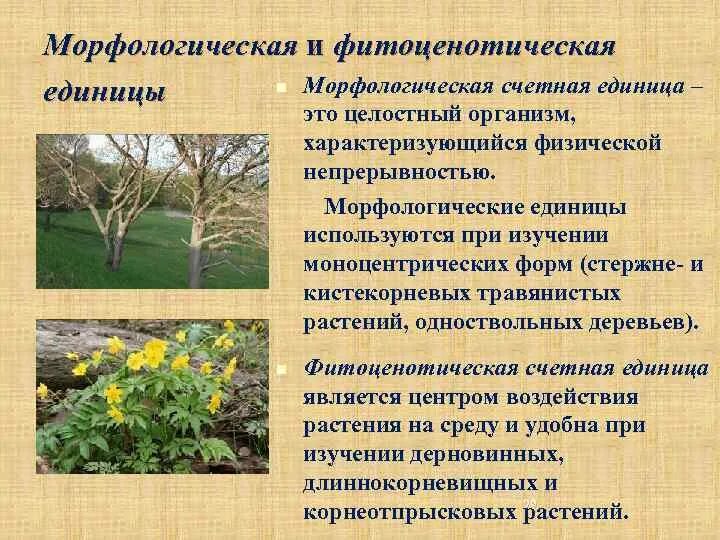 Морфологическая и фитоценотическая единицы

Морфологическая счетная единица – это целостный организм, характеризующийся физической непрерывностью.

Морфологические единицы используются при изучении моноцентрических форм (стержне- и кистекорневых травянистых растений, одноствольных деревьев).

Фитоценотическая счетная единица является центром воздействия растения на среду и удобна при изучении дерновинных, длиннокорневищных и корнеотпрысковых растений.